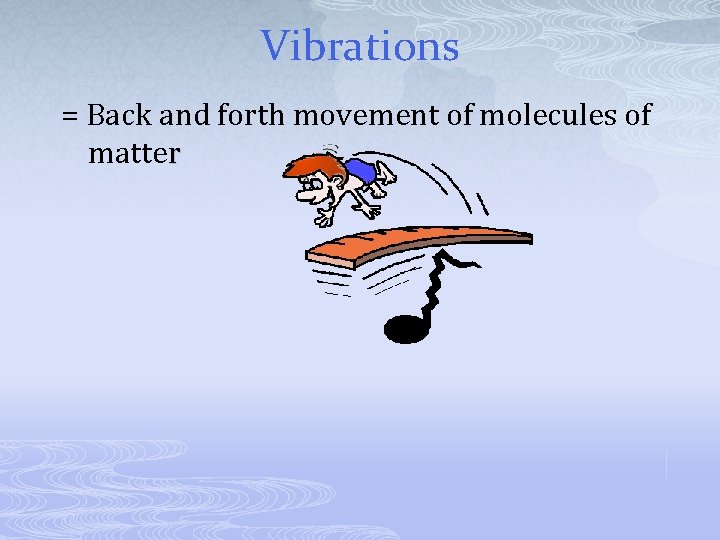 Vibrations

= Back and forth movement of molecules of matter